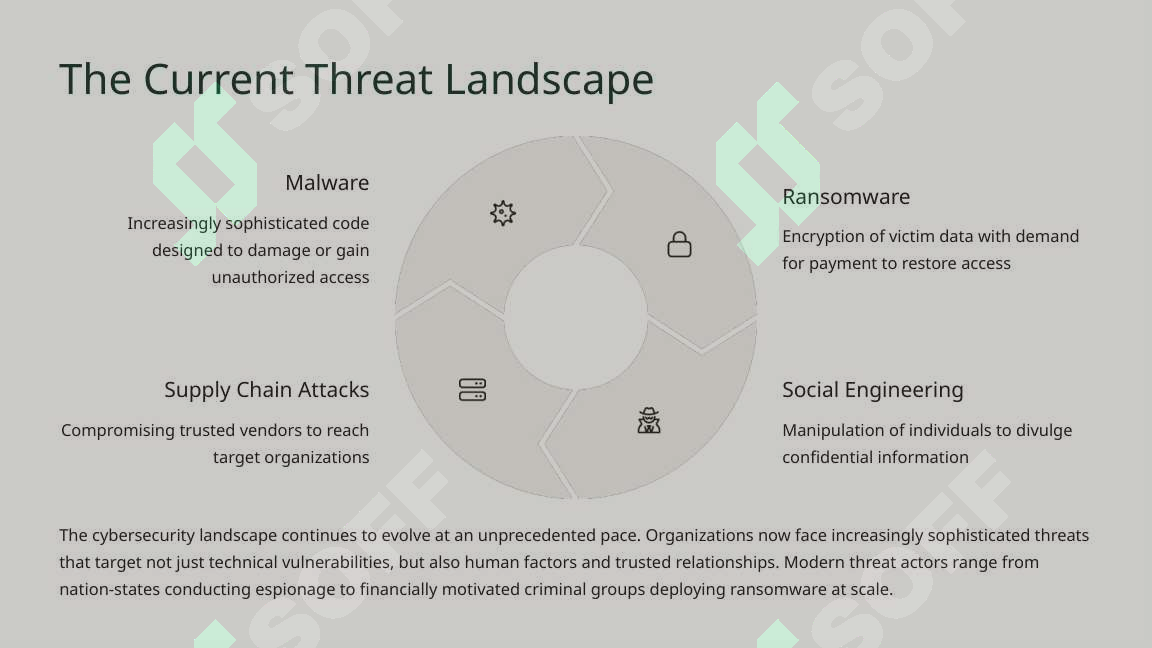 The Current Threat Landscape

Malware

Increasingly sophisticated code designed to damage or gain unauthorized access

Ransomware

Encryption of victim data with demand for payment to restore access

Supply Chain Attacks

Compromising trusted vendors to reach target organizations

Social Engineering

Manipulation of individuals to divulge confidential information

The cybersecurity landscape continues to evolve at an unprecedented pace. Organizations now face increasingly sophisticated threats that target not just technical vulnerabilities, but also human factors and trusted relationships. Modern threat actors range from nation-states conducting espionage to financially motivated criminal groups deploying ransomware at scale.